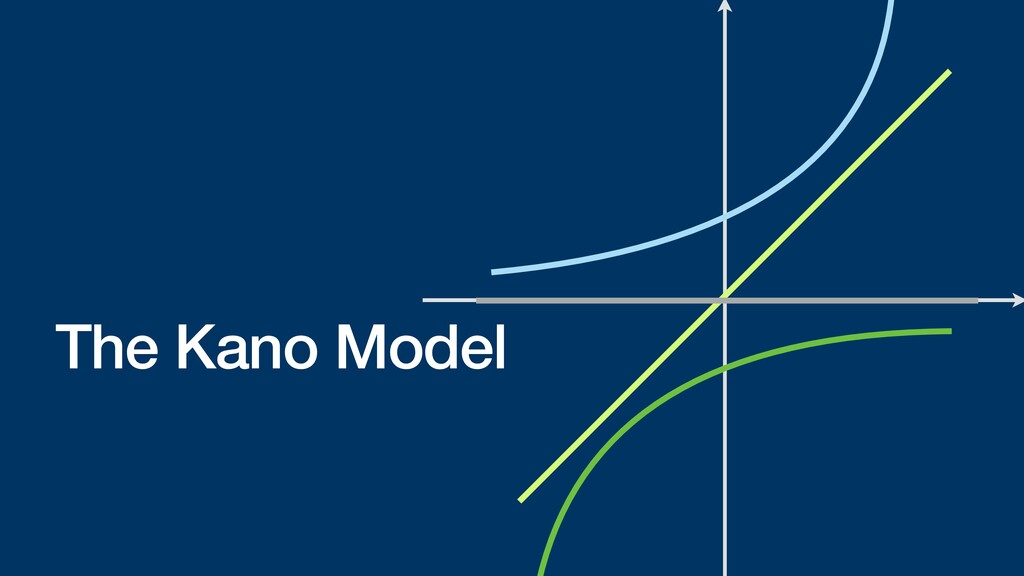 The Kano Model